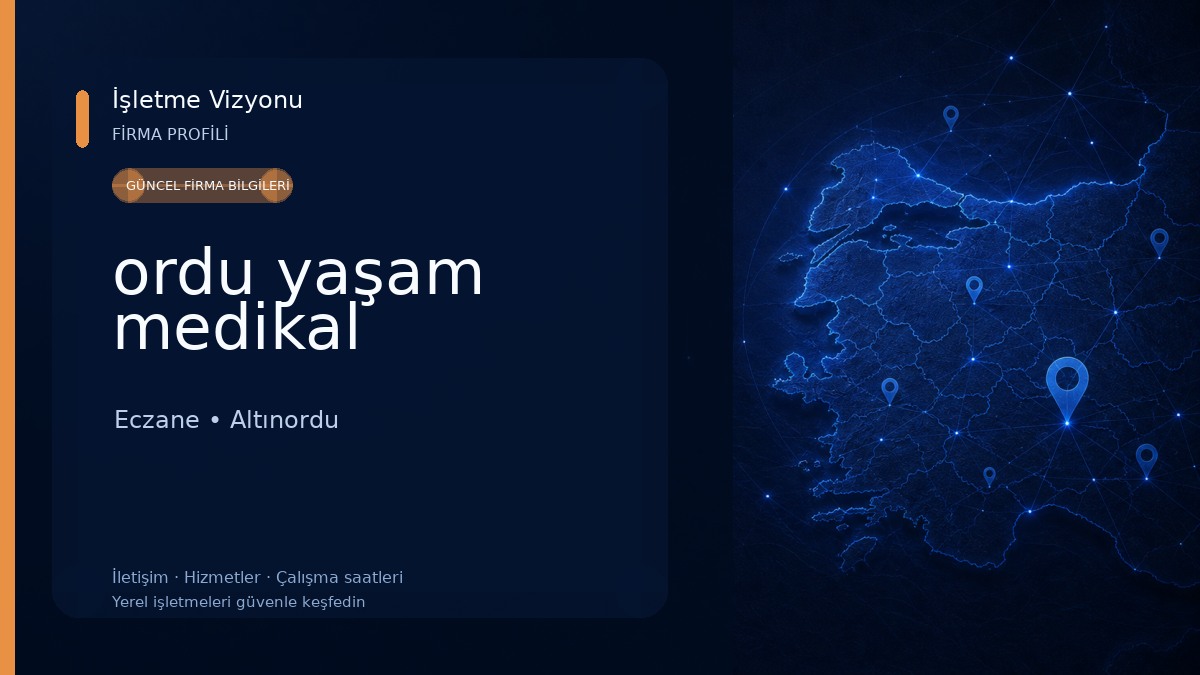 İşletme Vizyonu
FİRMA PROFİLİ

GÜNCEL FİRMA BİLGİLERİ

ordu yaşam medikal

Eczane • Altınordu

İletişim · Hizmetler · Çalışma saatleri
Yerel işletmeleri güvenle keşfedin